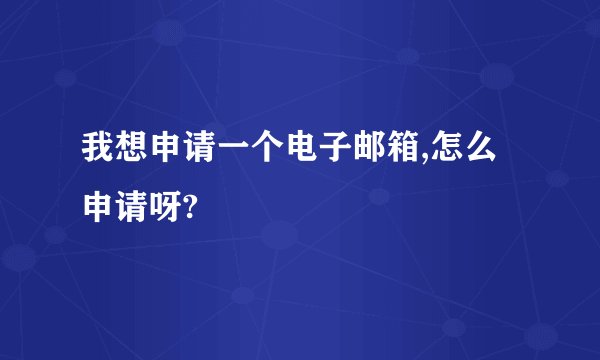 我想申请一个电子邮箱,怎么申请呀?